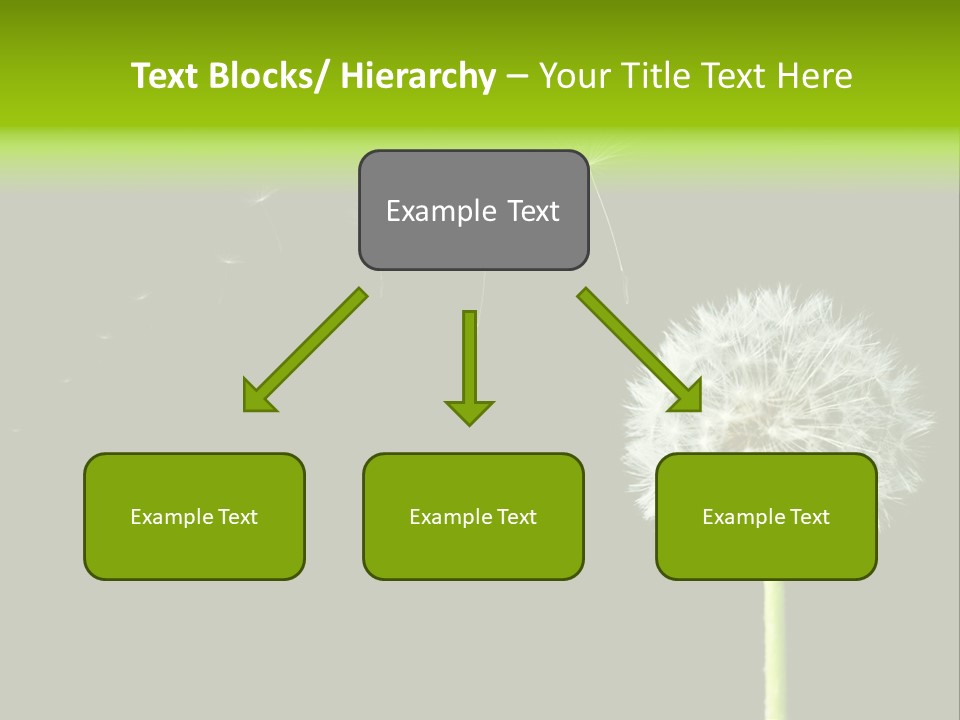 Text Blocks/ Hierarchy – Your Title Text Here

Example Text

Example Text

Example Text

Example Text